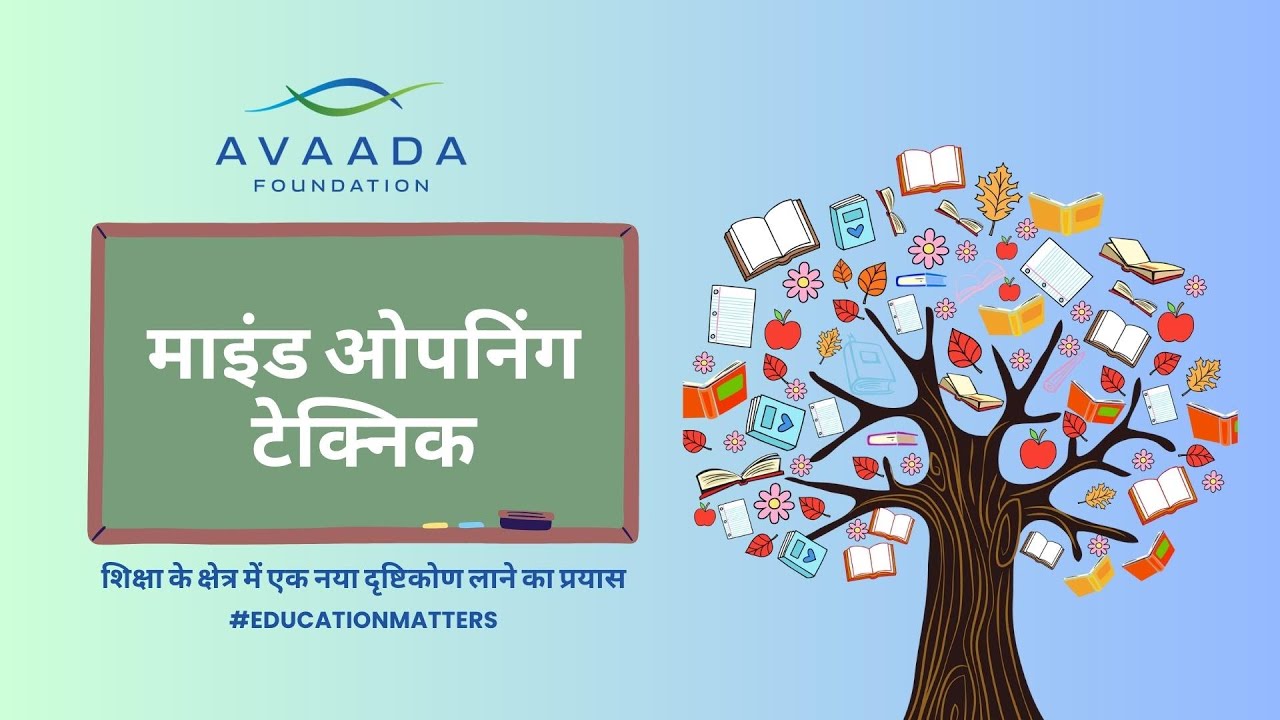 AVAADA
FOUNDATION

माइंड ओपनिंग टेक्निक

शिक्षा के क्षेत्र में एक नया दृष्टिकोण लाने का प्रयास
#EDUCATIONMATTERS